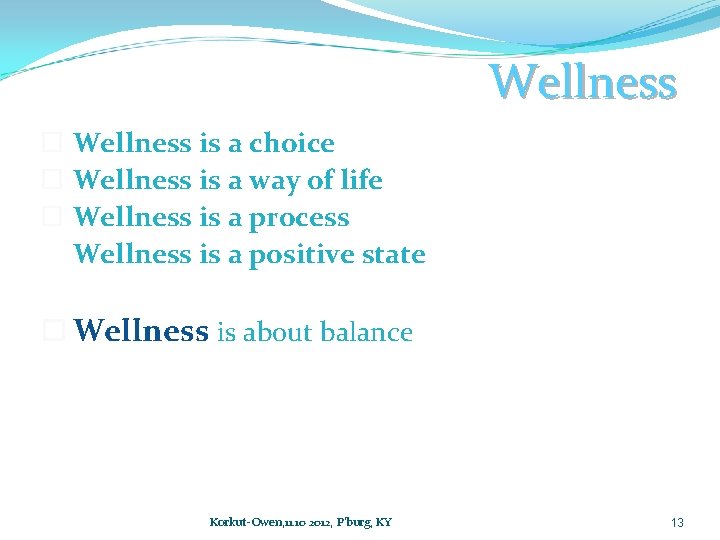 Wellness

Wellness is a choice
Wellness is a way of life
Wellness is a process
Wellness is a positive state

Wellness is about balance

Korkut-Owen,11.10 2012, P'burg, KY

13